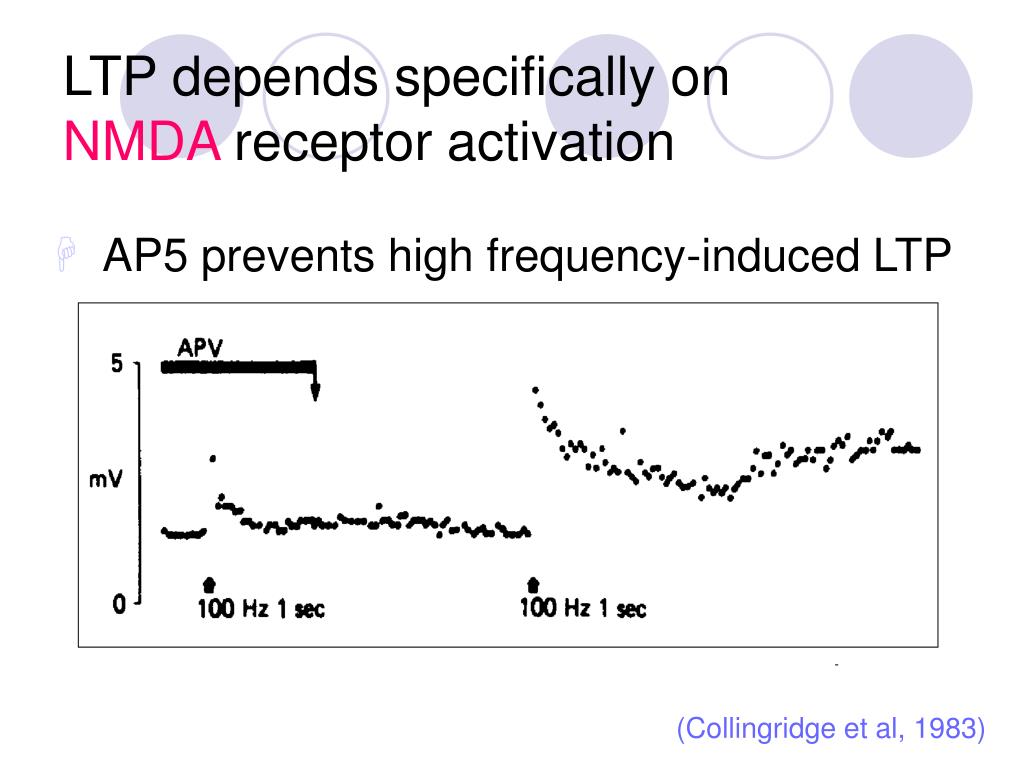 LTP depends specifically on NMDA receptor activation

AP5 prevents high frequency-induced LTP

APV
5
mV
0
100 Hz 1 sec
100 Hz 1 sec

(Collingridge et al, 1983)